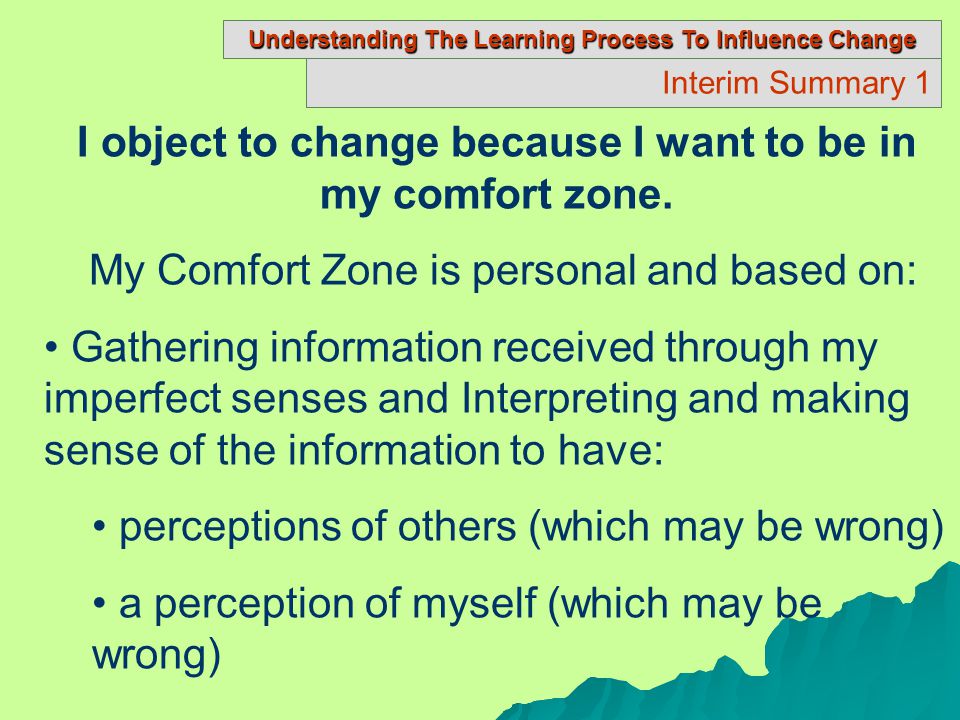 Understanding The Learning Process To Influence Change

Interim Summary 1

I object to change because I want to be in my comfort zone.

My Comfort Zone is personal and based on:

• Gathering information received through my imperfect senses and Interpreting and making sense of the information to have:

• perceptions of others (which may be wrong)

• a perception of myself (which may be wrong)